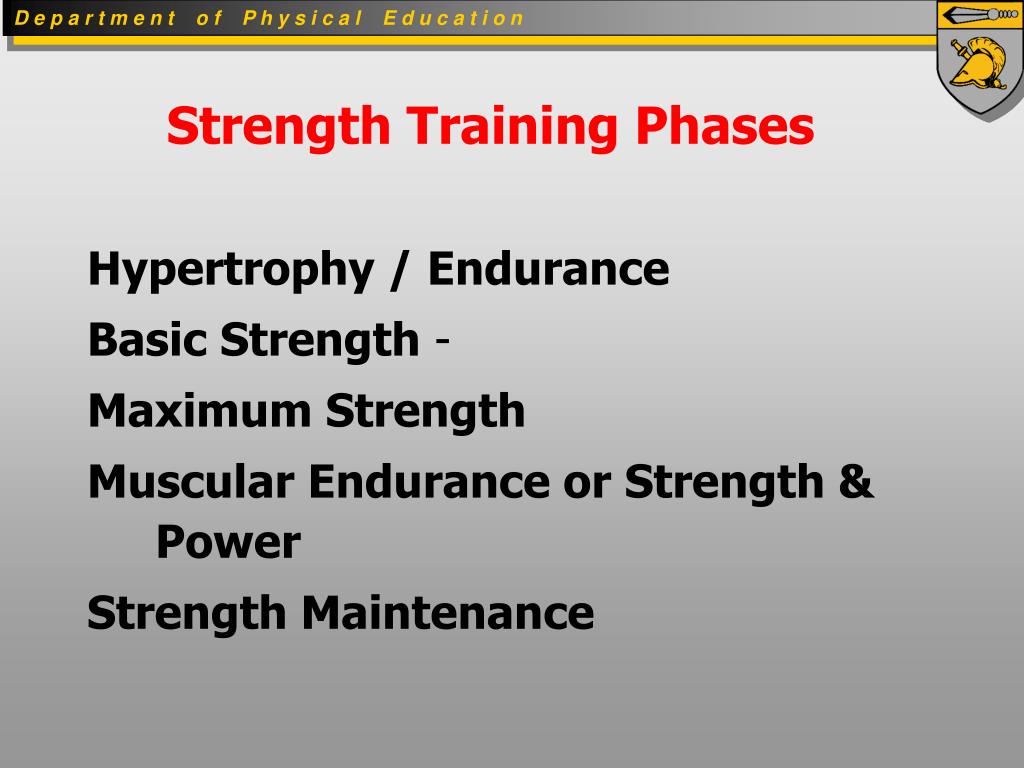 Department of Physical Education

Strength Training Phases

Hypertrophy / Endurance

Basic Strength -

Maximum Strength

Muscular Endurance or Strength & Power

Strength Maintenance